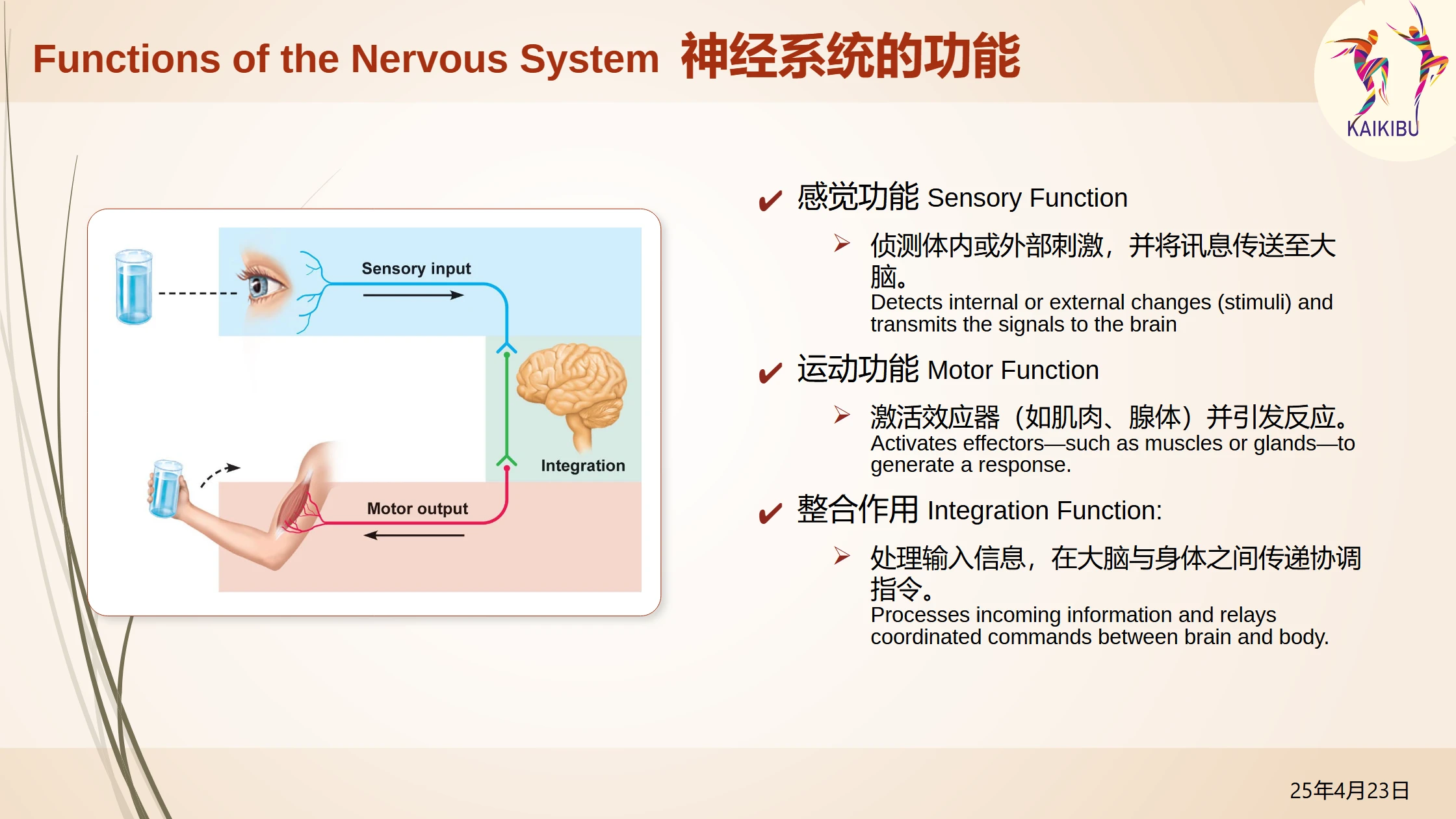 Functions of the Nervous System 神经系统的功能

KAIKIBU

Sensory input

Integration

Motor output

✔ 感觉功能 Sensory Function

➢ 侦测体内或外部刺激，并将讯息传送至大脑。
Detects internal or external changes (stimuli) and transmits the signals to the brain

✔ 运动功能 Motor Function

➢ 激活效应器（如肌肉、腺体）并引发反应。
Activates effectors—such as muscles or glands—to generate a response.

✔ 整合作用 Integration Function:

➢ 处理输入信息，在大脑与身体之间传递协调指令。
Processes incoming information and relays coordinated commands between brain and body.

25年4月23日